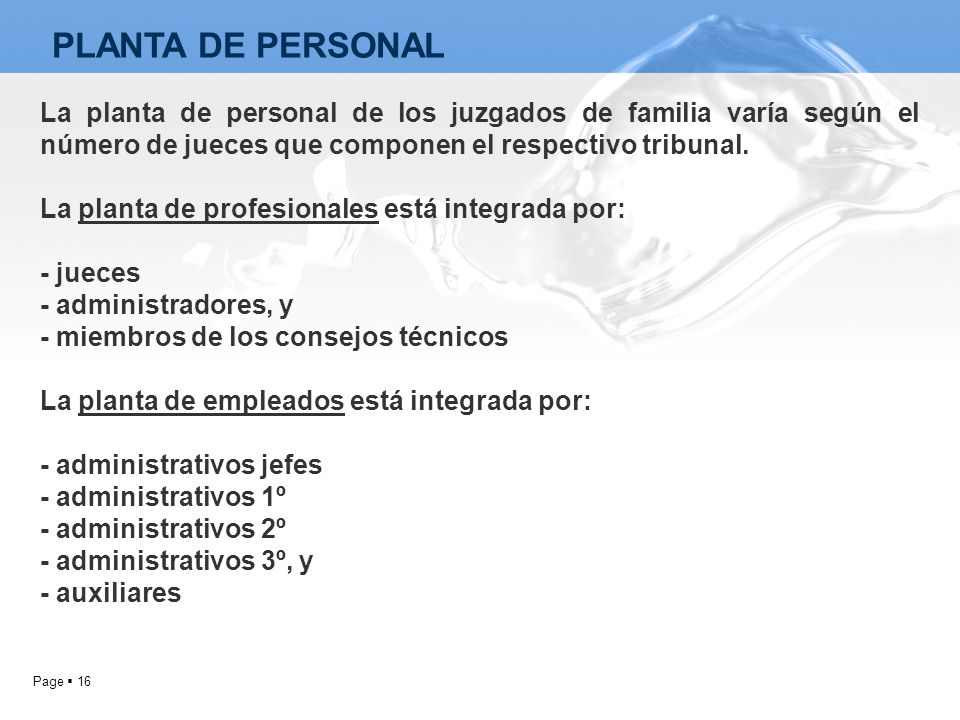 PLANTA DE PERSONAL

La planta de personal de los juzgados de familia varía según el número de jueces que componen el respectivo tribunal.

La planta de profesionales está integrada por:

- jueces
- administradores, y
- miembros de los consejos técnicos

La planta de empleados está integrada por:

- administrativos jefes
- administrativos 1º
- administrativos 2º
- administrativos 3º, y
- auxiliares

Page ▪ 16